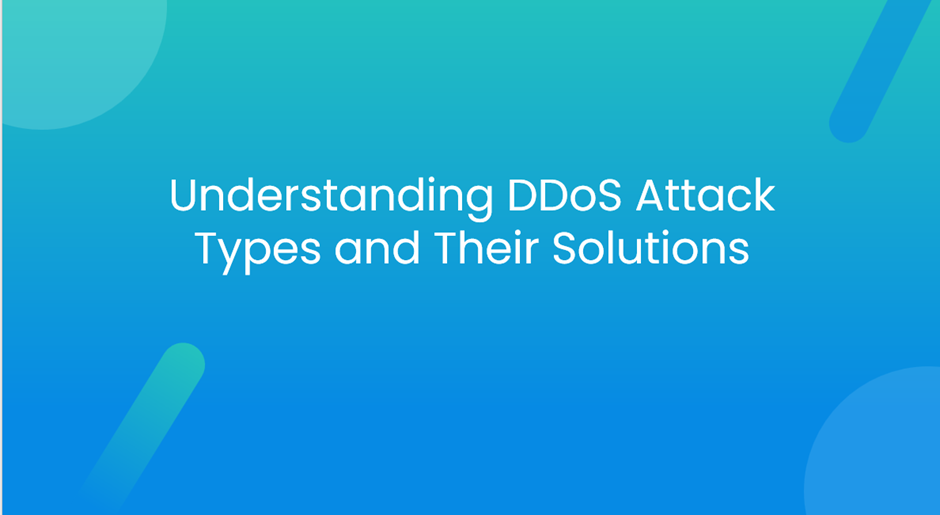 Understanding DDoS Attack Types and Their Solutions